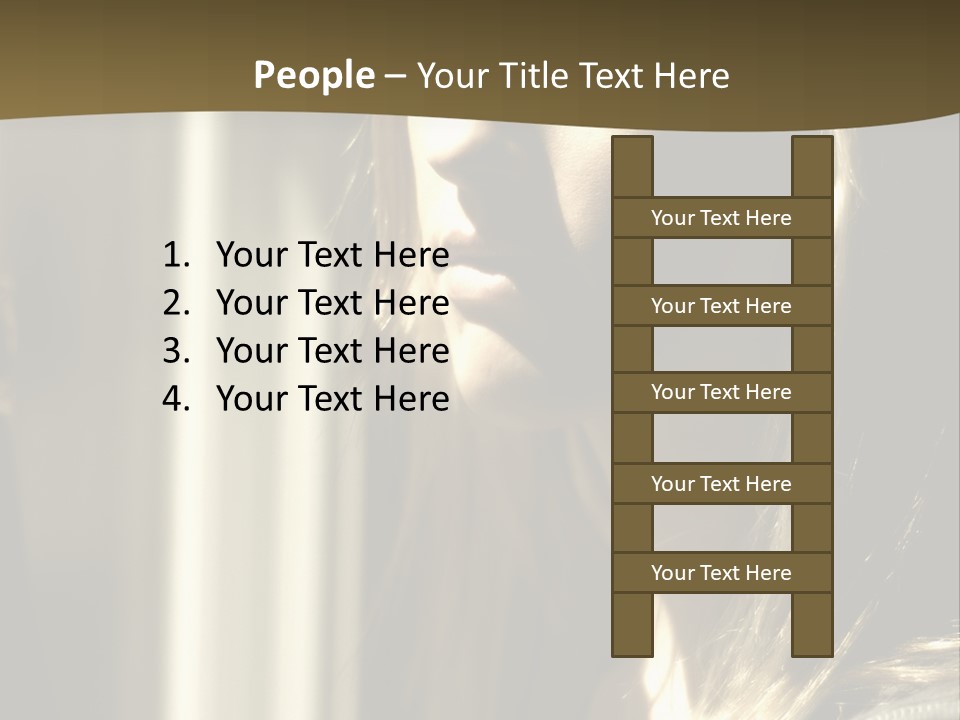 People – Your Title Text Here

1. Your Text Here
2. Your Text Here
3. Your Text Here
4. Your Text Here

Your Text Here

Your Text Here

Your Text Here

Your Text Here

Your Text Here